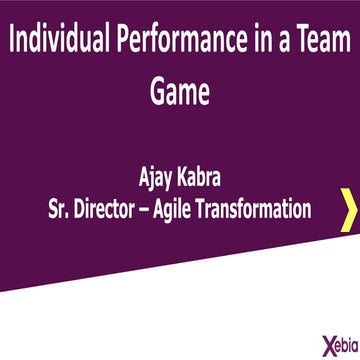 Individual Performance in a Team Game

Ajay Kabra
Sr. Director – Agile Transformation

Xebia